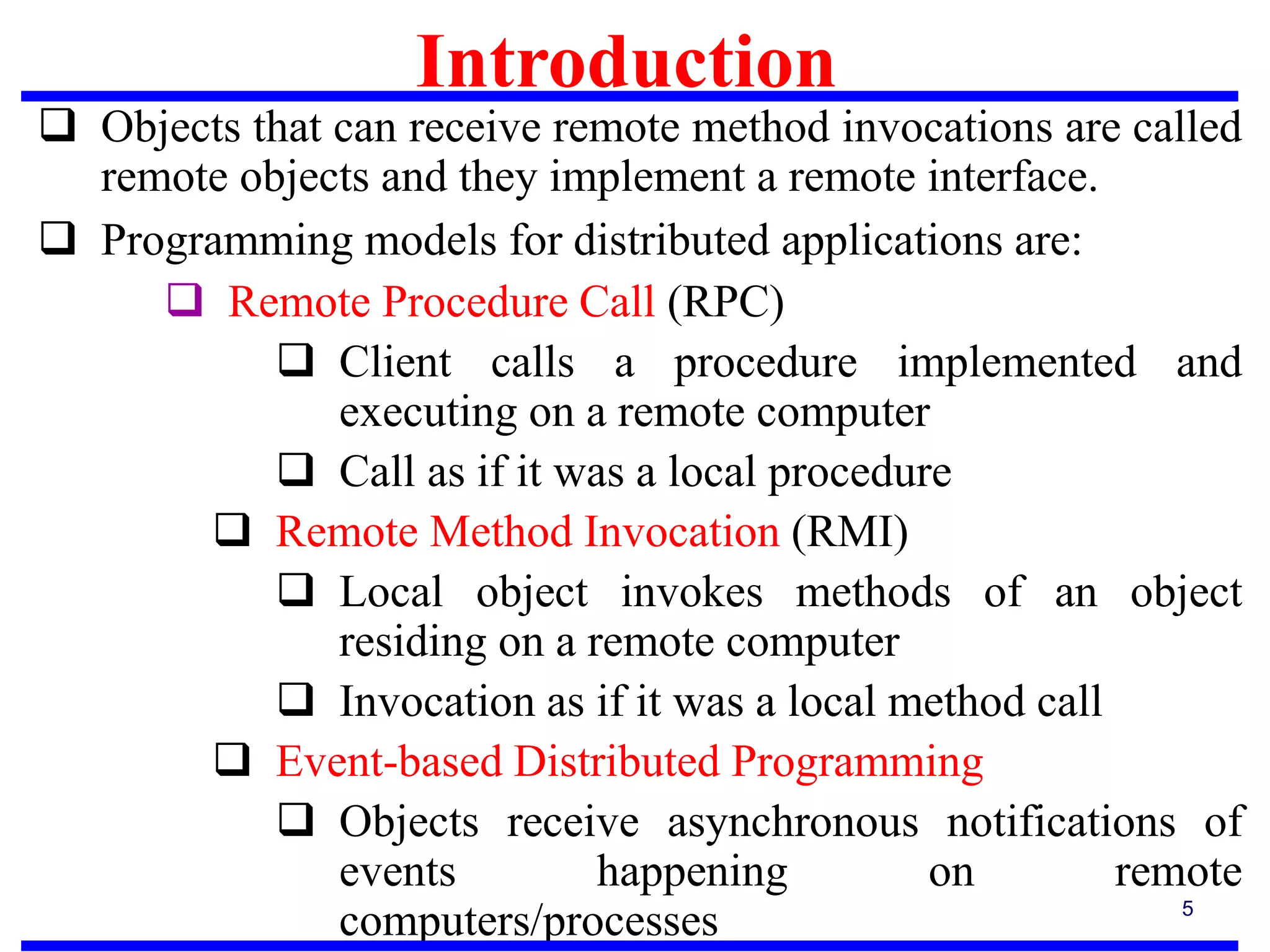 Introduction

❑ Objects that can receive remote method invocations are called remote objects and they implement a remote interface.

❑ Programming models for distributed applications are:

❑ Remote Procedure Call (RPC)

❑ Client calls a procedure implemented and executing on a remote computer

❑ Call as if it was a local procedure

❑ Remote Method Invocation (RMI)

❑ Local object invokes methods of an object residing on a remote computer

❑ Invocation as if it was a local method call

❑ Event-based Distributed Programming

❑ Objects receive asynchronous notifications of events happening on remote computers/processes

5